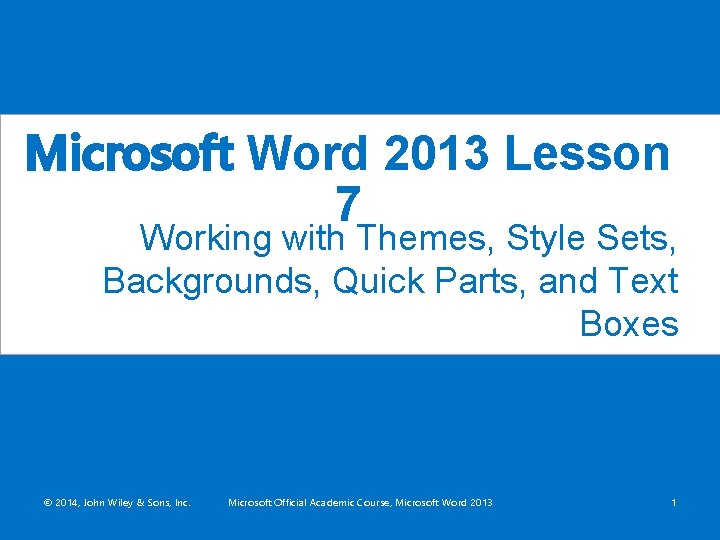 Microsoft Word 2013 Lesson 7

Working with Themes, Style Sets, Backgrounds, Quick Parts, and Text Boxes

© 2014, John Wiley & Sons, Inc.

Microsoft Official Academic Course, Microsoft Word 2013

1